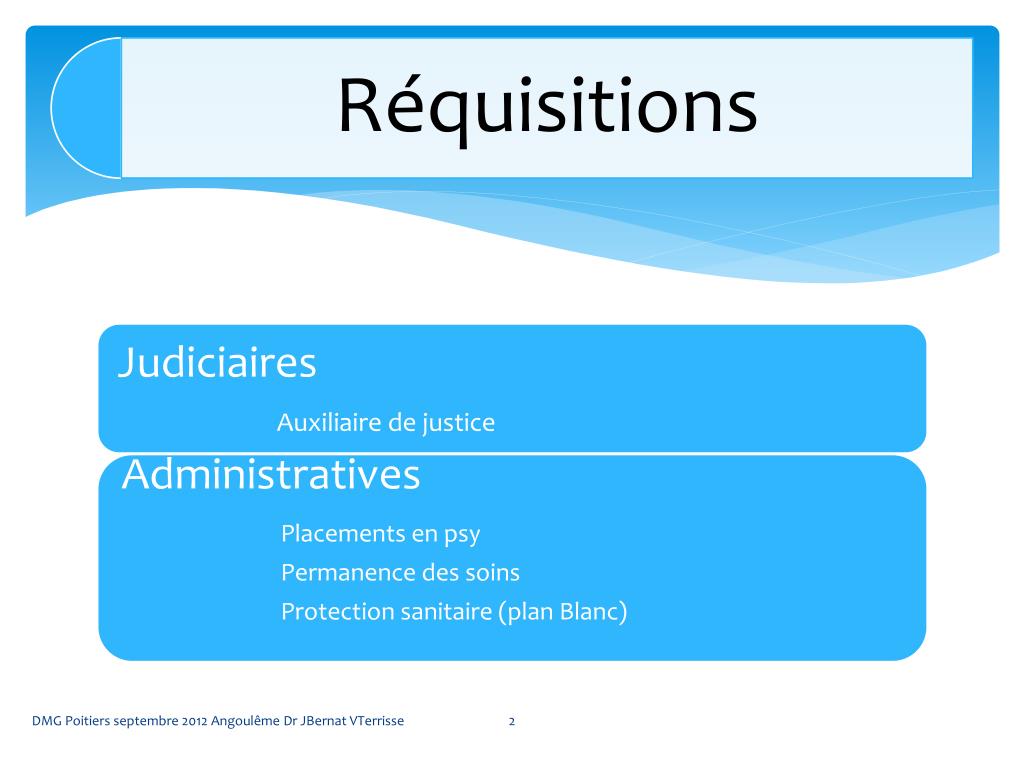 Réquisitions

Judiciaires

Auxiliaire de justice

Administratives

Placements en psy
Permanence des soins
Protection sanitaire (plan Blanc)

DMG Poitiers septembre 2012 Angoulême Dr JBernat VTerrisse

2